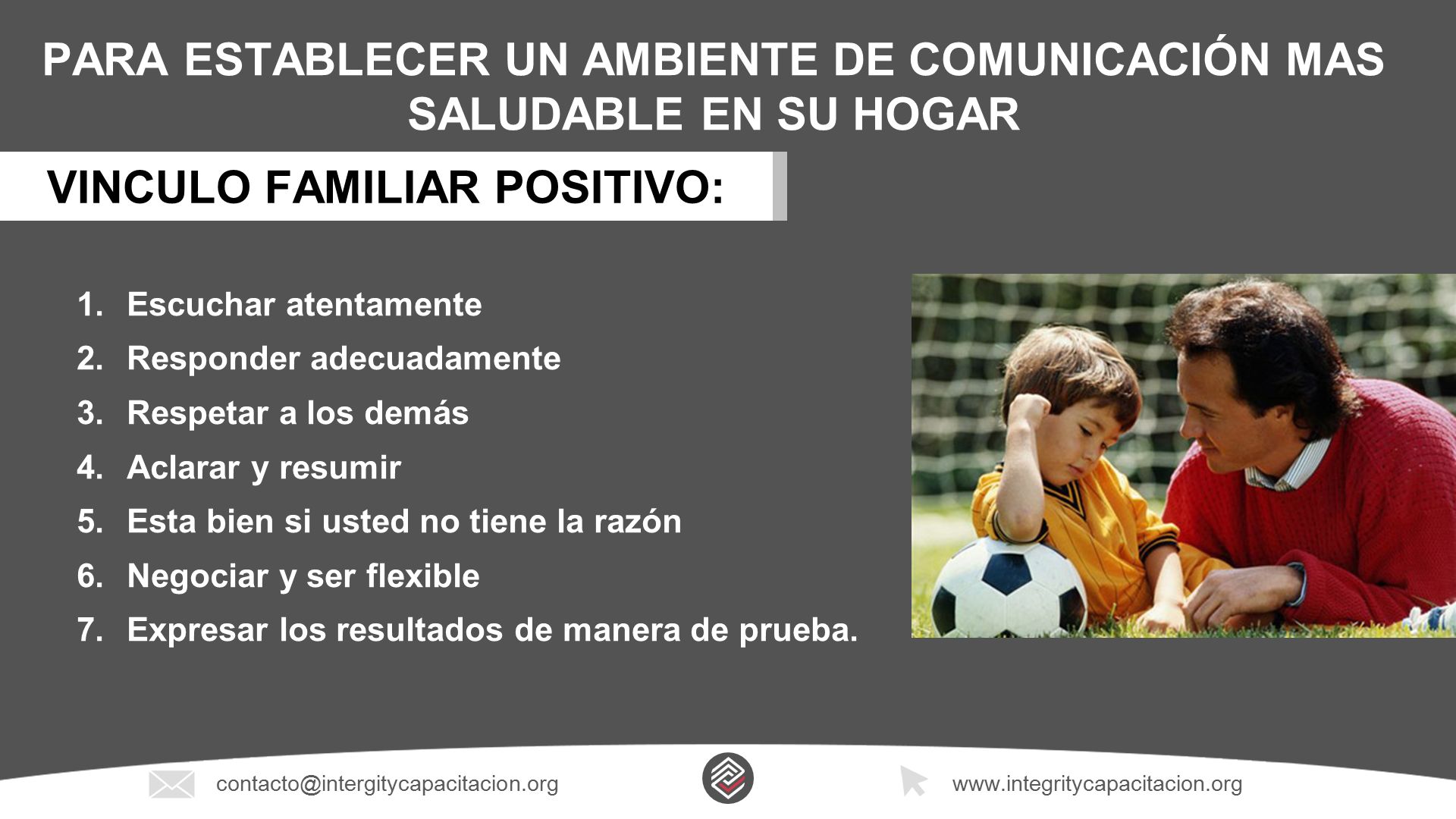 PARA ESTABLECER UN AMBIENTE DE COMUNICACIÓN MAS SALUDABLE EN SU HOGAR

VINCULO FAMILIAR POSITIVO:

1. Escuchar atentamente
2. Responder adecuadamente
3. Respetar a los demás
4. Aclarar y resumir
5. Esta bien si usted no tiene la razón
6. Negociar y ser flexible
7. Expresar los resultados de manera de prueba.

contacto@intergitycapacitacion.org

www.integritycapacitacion.org